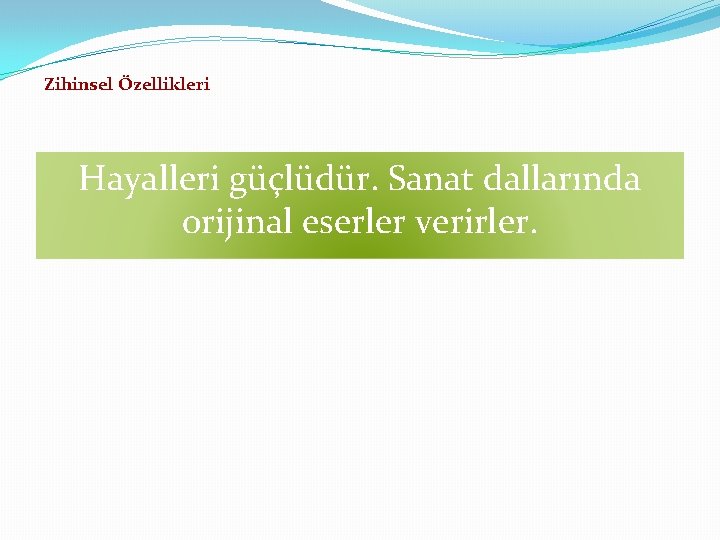 Zihinsel Özellikleri

Hayalleri güçlüdür. Sanat dallarında orijinal eserler verirler.